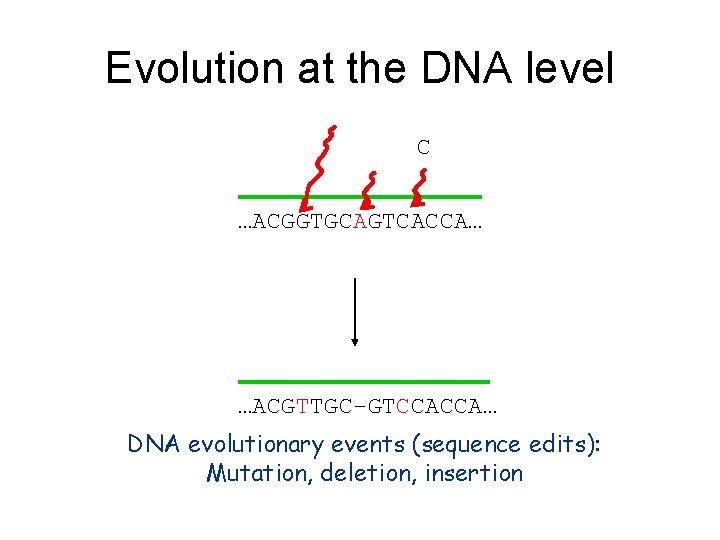 Evolution at the DNA level

C

...ACGGTGCAGTCACCA...

...ACGTTGC-GTCCACCA...

DNA evolutionary events (sequence edits):
Mutation, deletion, insertion